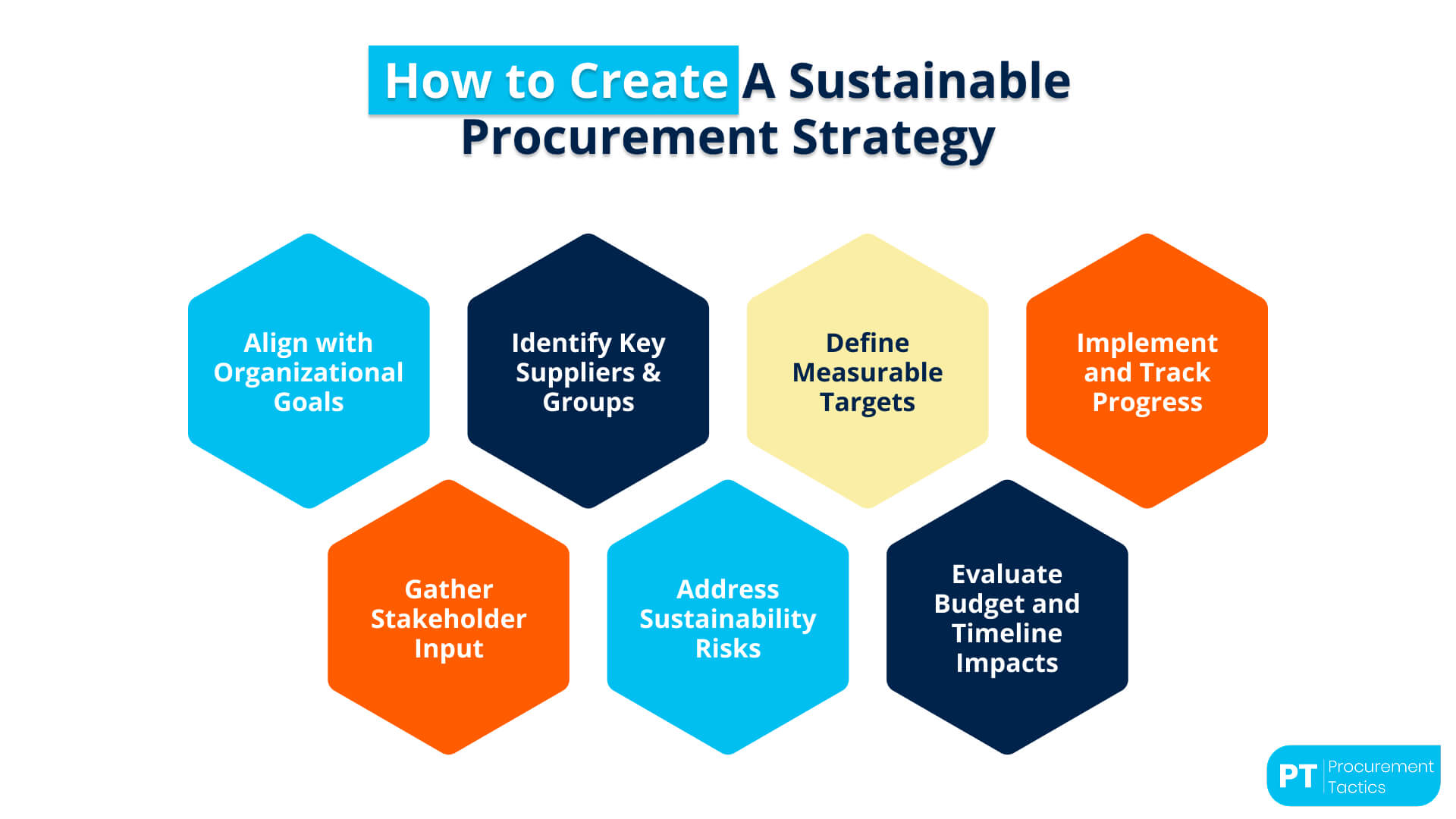 How to Create A Sustainable Procurement Strategy

Align with Organizational Goals

Identify Key Suppliers & Groups

Define Measurable Targets

Implement and Track Progress

Gather Stakeholder Input

Address Sustainability Risks

Evaluate Budget and Timeline Impacts

PT Procurement Tactics